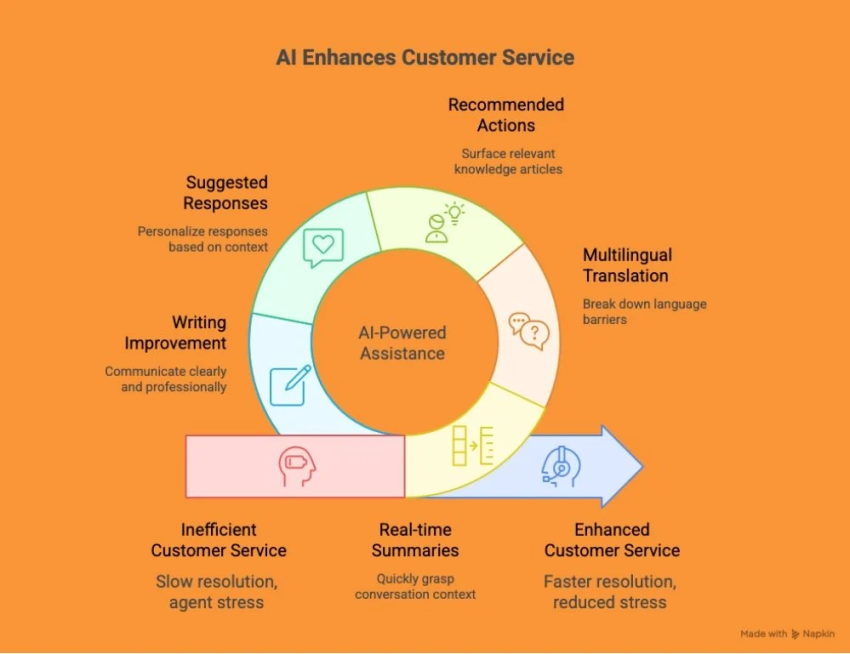 AI Enhances Customer Service

Recommended Actions

Surface relevant knowledge articles

Suggested Responses

Personalize responses based on context

Multilingual Translation

Break down language barriers

Writing Improvement

Communicate clearly and professionally

AI-Powered Assistance

Inefficient Customer Service

Slow resolution, agent stress

Real-time Summaries

Quickly grasp conversation context

Enhanced Customer Service

Faster resolution, reduced stress

Made with Napkin